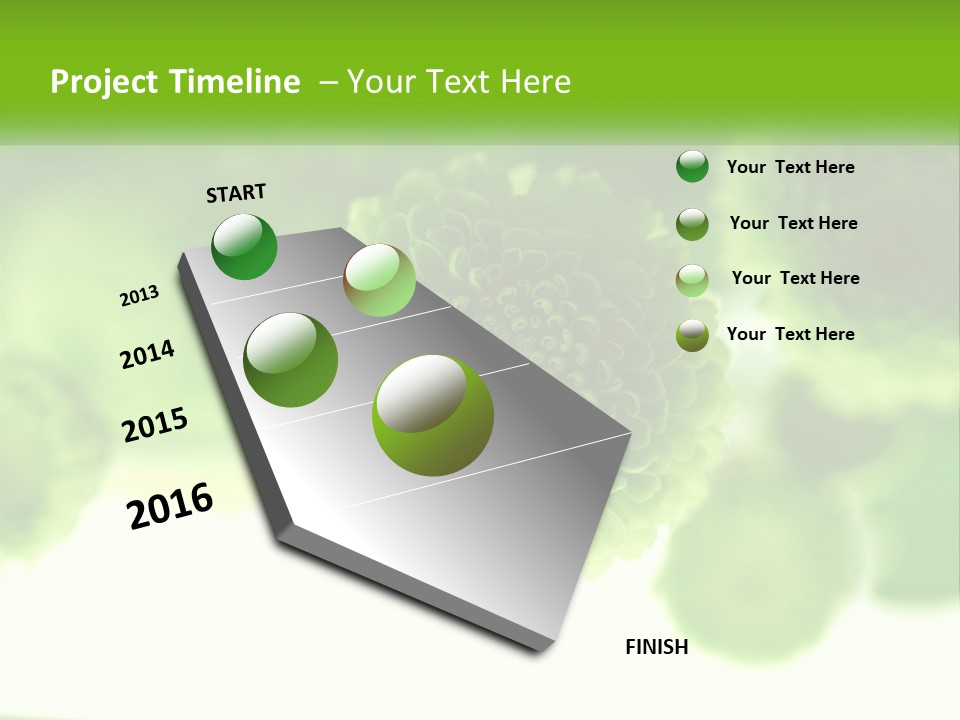 Project Timeline – Your Text Here

START

2013

2014

2015

2016

FINISH

Your Text Here

Your Text Here

Your Text Here

Your Text Here